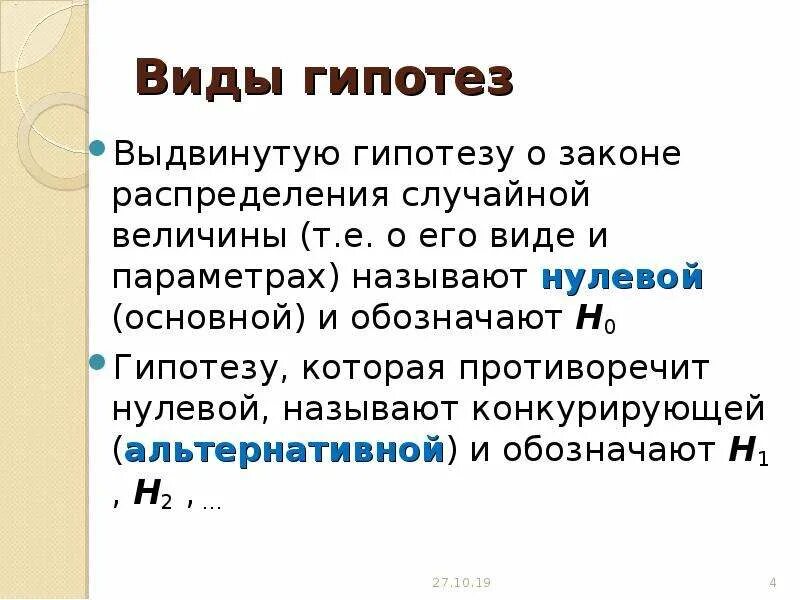 Виды гипотез

Выдвинутую гипотезу о законе распределения случайной величины (т.е. о его виде и параметрах) называют нулевой (основной) и обозначают $H_0$

Гипотезу, которая противоречит нулевой, называют конкурирующей (альтернативной) и обозначают $H_1$ , $H_2$ , …

27.10.19

4